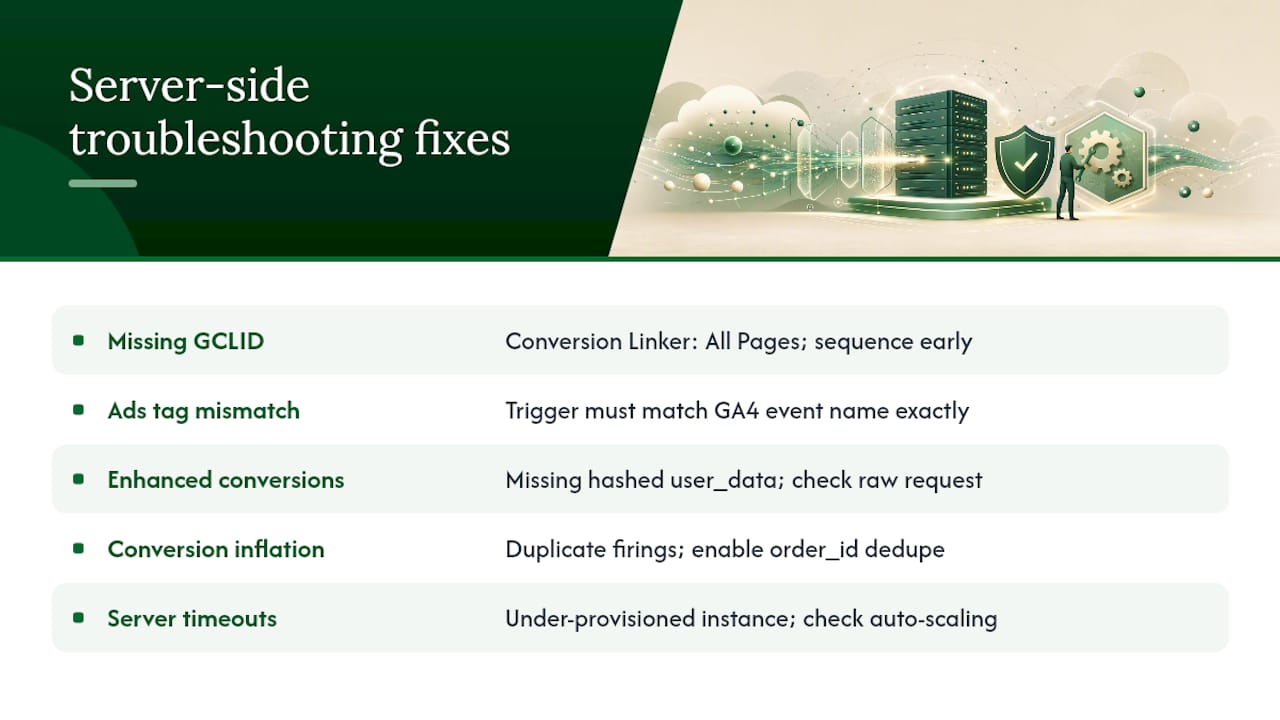 Server-side troubleshooting fixes

| | |
|---|---|
| Missing GCLID | Conversion Linker: All Pages; sequence early |
| Ads tag mismatch | Trigger must match GA4 event name exactly |
| Enhanced conversions | Missing hashed user_data; check raw request |
| Conversion inflation | Duplicate firings; enable order_id dedupe |
| Server timeouts | Under-provisioned instance; check auto-scaling |